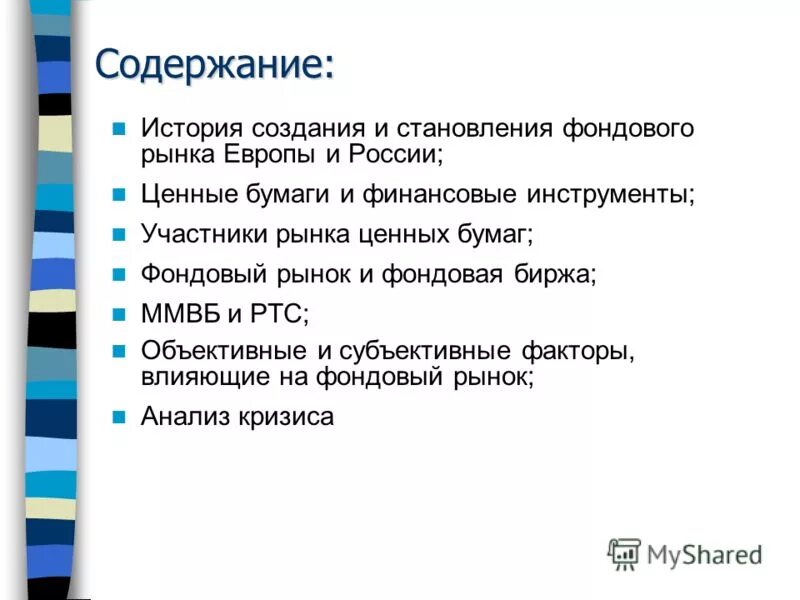 Содержание:

- История создания и становления фондового рынка Европы и России;
- Ценные бумаги и финансовые инструменты;
- Участники рынка ценных бумаг;
- Фондовый рынок и фондовая биржа;
- ММВБ и РТС;
- Объективные и субъективные факторы, влияющие на фондовый рынок;
- Анализ кризиса

MyShared